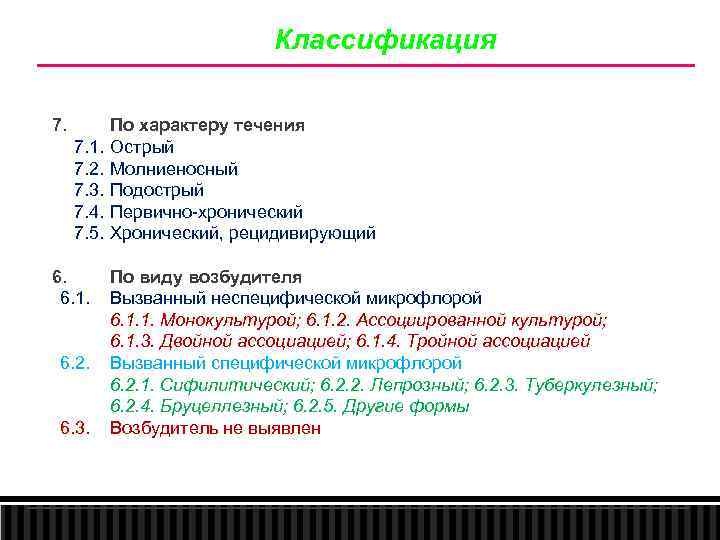 Классификация

7. По характеру течения
7.1. Острый
7.2. Молниеносный
7.3. Подострый
7.4. Первично-хронический
7.5. Хронический, рецидивирующий

6. По виду возбудителя
6.1. Вызванный неспецифической микрофлорой
6.1.1. Монокультурой; 6.1.2. Ассоциированной культурой;
6.1.3. Двойной ассоциацией; 6.1.4. Тройной ассоциацией
6.2. Вызванный специфической микрофлорой
6.2.1. Сифилитический; 6.2.2. Лепрозный; 6.2.3. Туберкулезный;
6.2.4. Бруцеллезный; 6.2.5. Другие формы
6.3. Возбудитель не выявлен